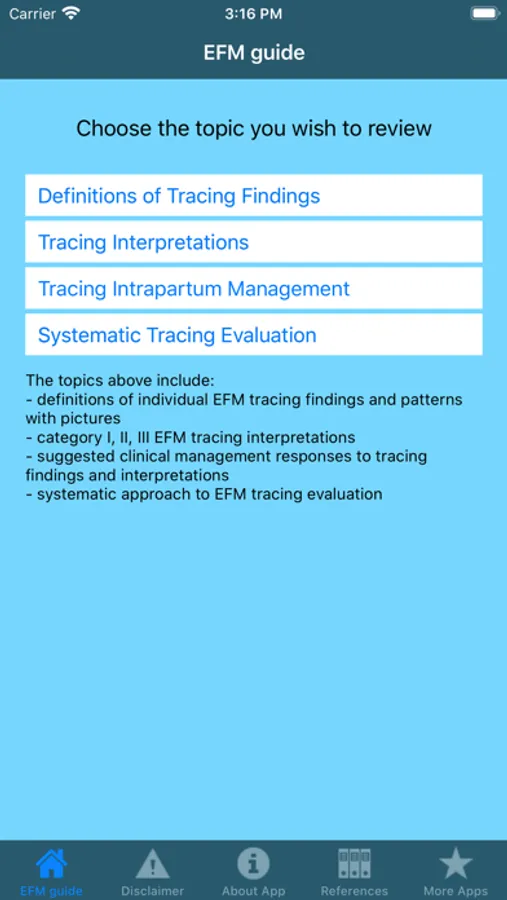 Carrier 3:16 PM

EFM guide

Choose the topic you wish to review

Definitions of Tracing Findings

Tracing Interpretations

Tracing Intrapartum Management

Systematic Tracing Evaluation

The topics above include:
- definitions of individual EFM tracing findings and patterns with pictures
- category I, II, III EFM tracing interpretations
- suggested clinical management responses to tracing findings and interpretations
- systematic approach to EFM tracing evaluation

EFM guide Disclaimer About App References More Apps